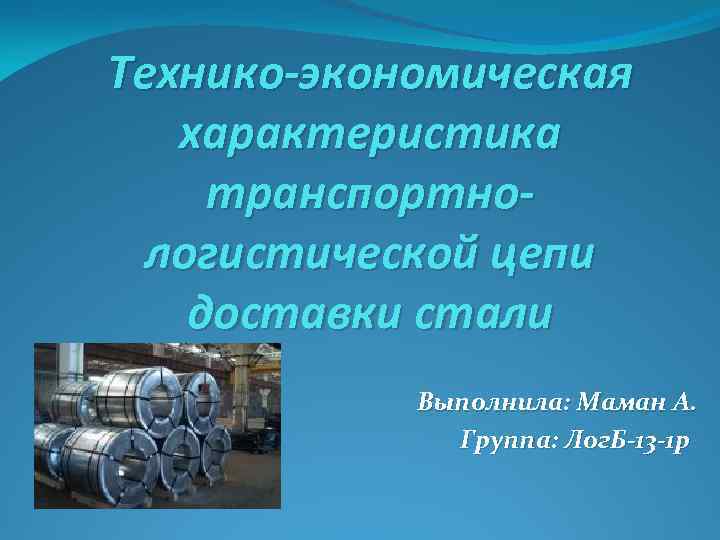 Технико-экономическая характеристика транспортно-логистической цепи доставки стали

Выполнила: Маман А.
Группа: ЛогБ-13-1р